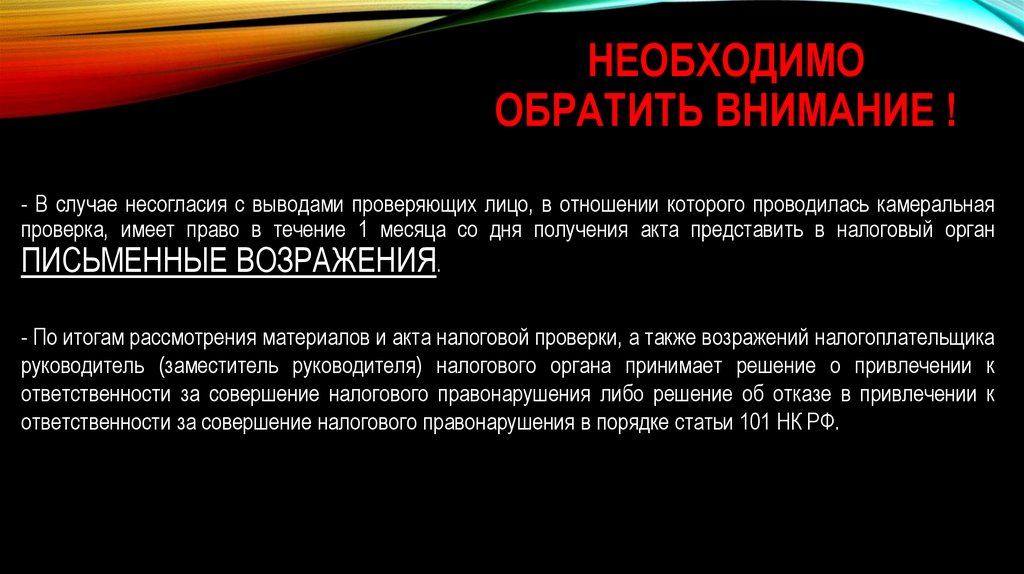 НЕОБХОДИМО ОБРАТИТЬ ВНИМАНИЕ !

- В случае несогласия с выводами проверяющих лицо, в отношении которого проводилась камеральная проверка, имеет право в течение 1 месяца со дня получения акта представить в налоговый орган ПИСЬМЕННЫЕ ВОЗРАЖЕНИЯ.

- По итогам рассмотрения материалов и акта налоговой проверки, а также возражений налогоплательщика руководитель (заместитель руководителя) налогового органа принимает решение о привлечении к ответственности за совершение налогового правонарушения либо решение об отказе в привлечении к ответственности за совершение налогового правонарушения в порядке статьи 101 НК РФ.